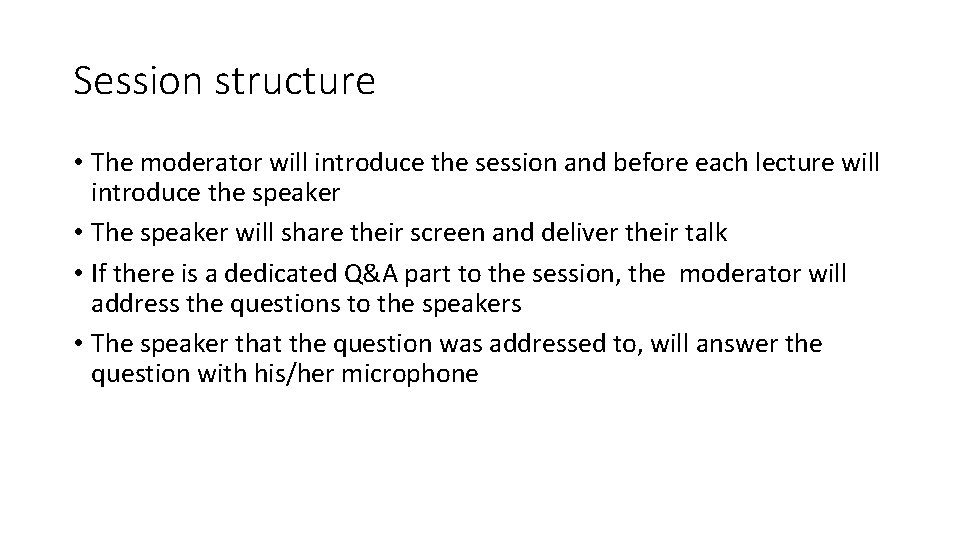 Session structure

• The moderator will introduce the session and before each lecture will introduce the speaker
• The speaker will share their screen and deliver their talk
• If there is a dedicated Q&A part to the session, the moderator will address the questions to the speakers
• The speaker that the question was addressed to, will answer the question with his/her microphone